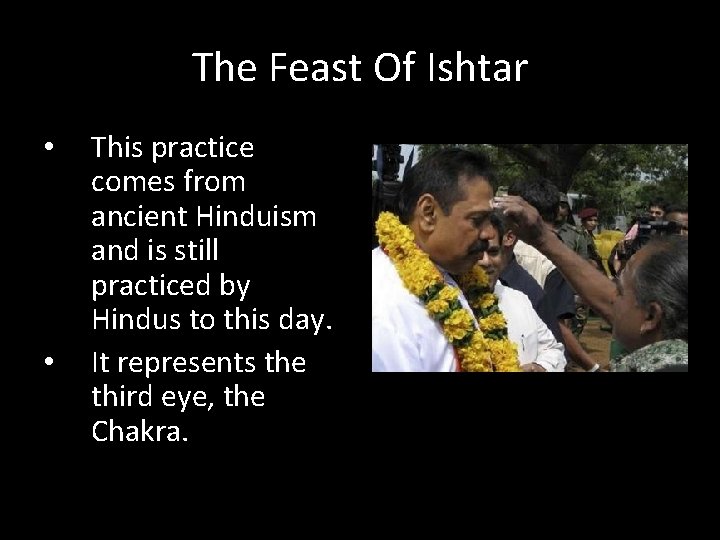 The Feast Of Ishtar

• This practice comes from ancient Hinduism and is still practiced by Hindus to this day.

• It represents the third eye, the Chakra.